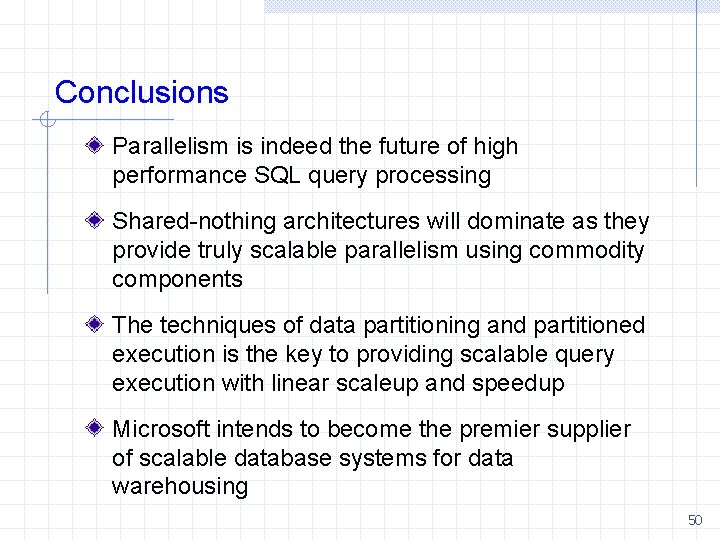 Conclusions

Parallelism is indeed the future of high performance SQL query processing

Shared-nothing architectures will dominate as they provide truly scalable parallelism using commodity components

The techniques of data partitioning and partitioned execution is the key to providing scalable query execution with linear scaleup and speedup

Microsoft intends to become the premier supplier of scalable database systems for data warehousing

50